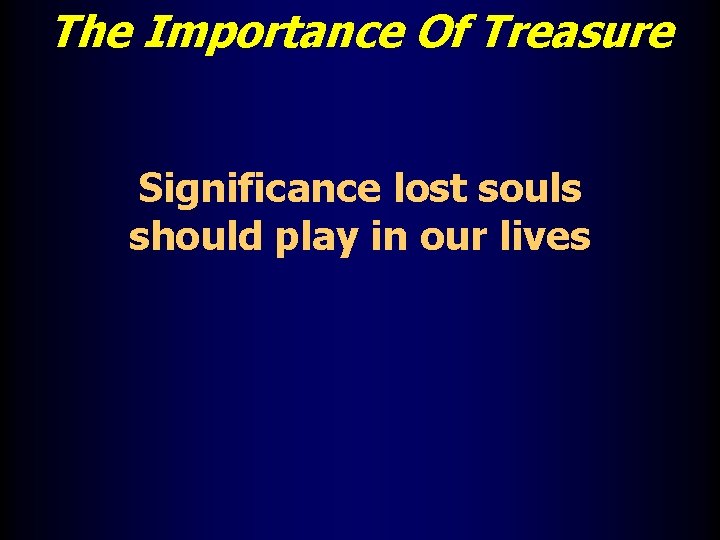 The Importance Of Treasure

Significance lost souls should play in our lives